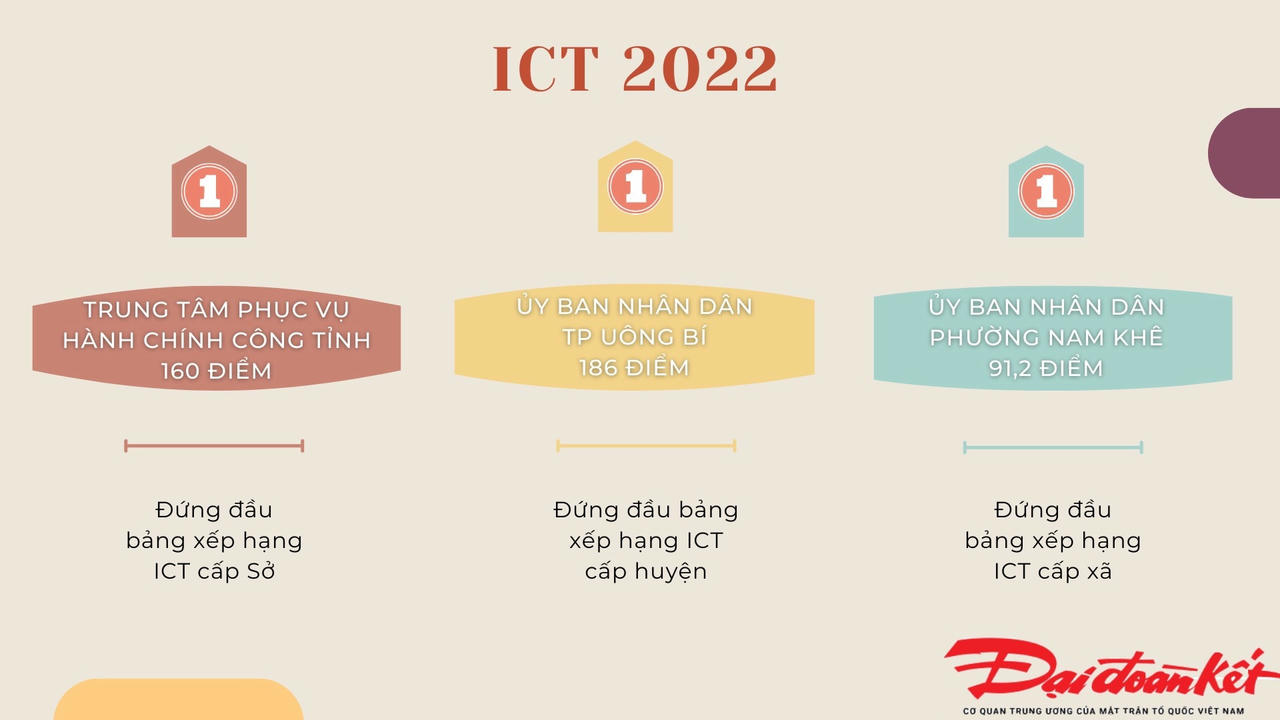 ICT 2022

1

TRUNG TÂM PHỤC VỤ HÀNH CHÍNH CÔNG TỈNH 160 ĐIỂM

Đứng đầu bảng xếp hạng ICT cấp Sở

1

ỦY BAN NHÂN DÂN TP UÔNG BÍ 186 ĐIỂM

Đứng đầu bảng xếp hạng ICT cấp huyện

1

ỦY BAN NHÂN DÂN PHƯỜNG NAM KHÊ 91,2 ĐIỂM

Đứng đầu bảng xếp hạng ICT cấp xã

Đại đoàn kết
CƠ QUAN TRUNG ƯƠNG CỦA MẶT TRẬN TỔ QUỐC VIỆT NAM